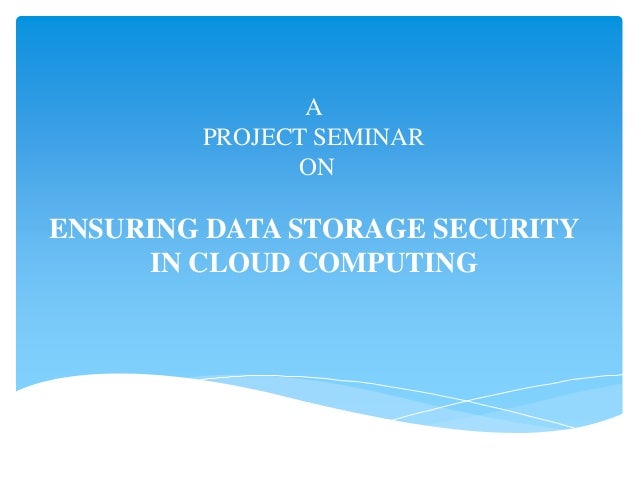 A
PROJECT SEMINAR
ON

ENSURING DATA STORAGE SECURITY IN CLOUD COMPUTING